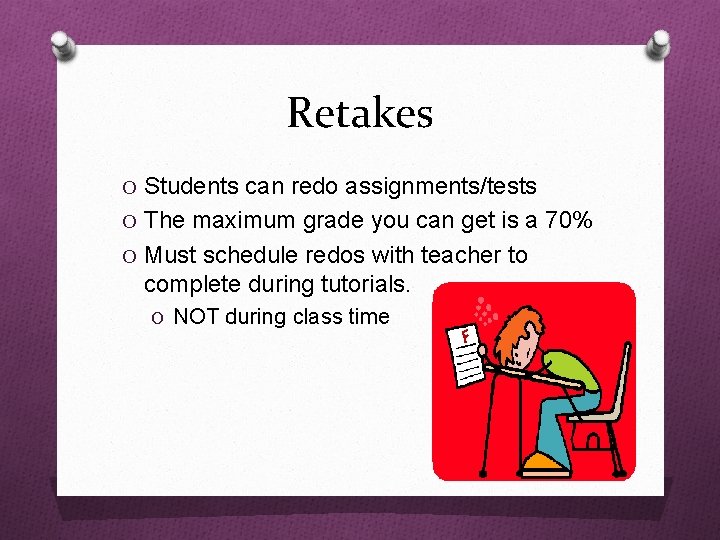 Retakes

O Students can redo assignments/tests
O The maximum grade you can get is a 70%
O Must schedule redos with teacher to complete during tutorials.
O NOT during class time

F